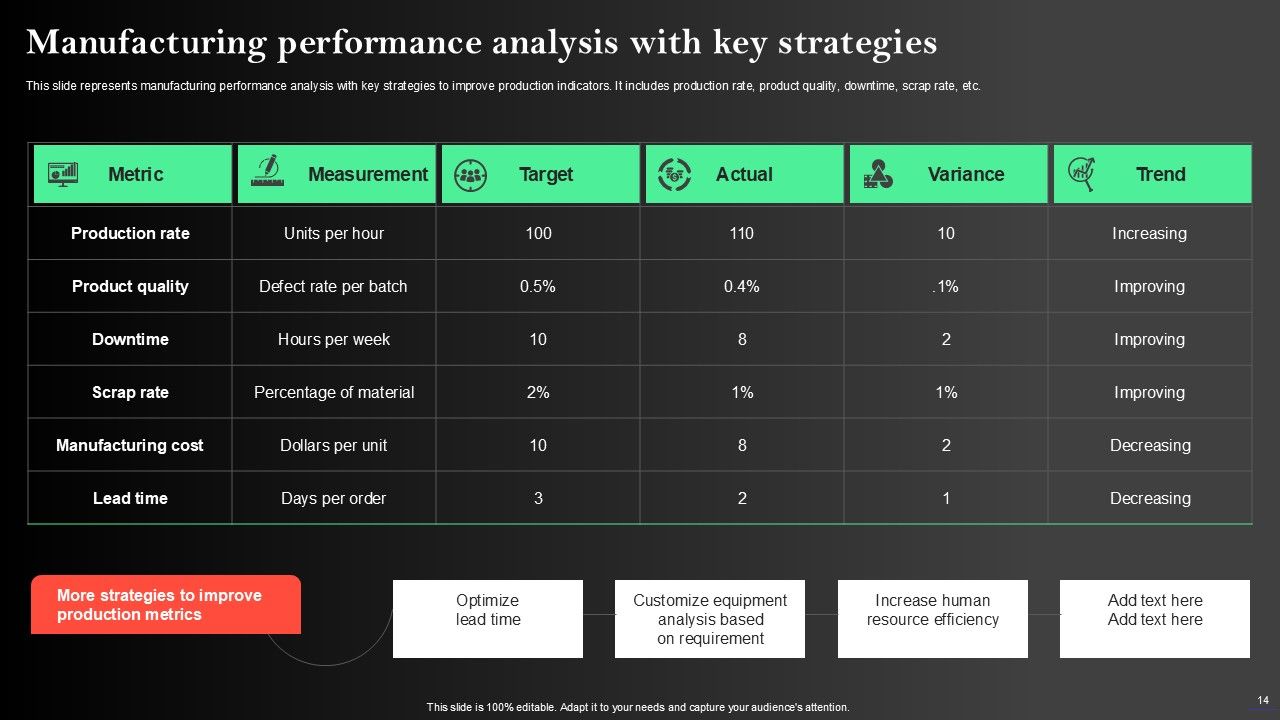 Manufacturing performance analysis with key strategies

This slide represents manufacturing performance analysis with key strategies to improve production indicators. It includes production rate, product quality, downtime, scrap rate, etc.

| Metric | Measurement | Target | Actual | Variance | Trend |
|---|---|---|---|---|---|
| Production rate | Units per hour | 100 | 110 | 10 | Increasing |
| Product quality | Defect rate per batch | 0.5% | 0.4% | .1% | Improving |
| Downtime | Hours per week | 10 | 8 | 2 | Improving |
| Scrap rate | Percentage of material | 2% | 1% | 1% | Improving |
| Manufacturing cost | Dollars per unit | 10 | 8 | 2 | Decreasing |
| Lead time | Days per order | 3 | 2 | 1 | Decreasing |

More strategies to improve production metrics

Optimize lead time

Customize equipment analysis based on requirement

Increase human resource efficiency

Add text here Add text here

This slide is 100% editable. Adapt it to your needs and capture your audience's attention.

14